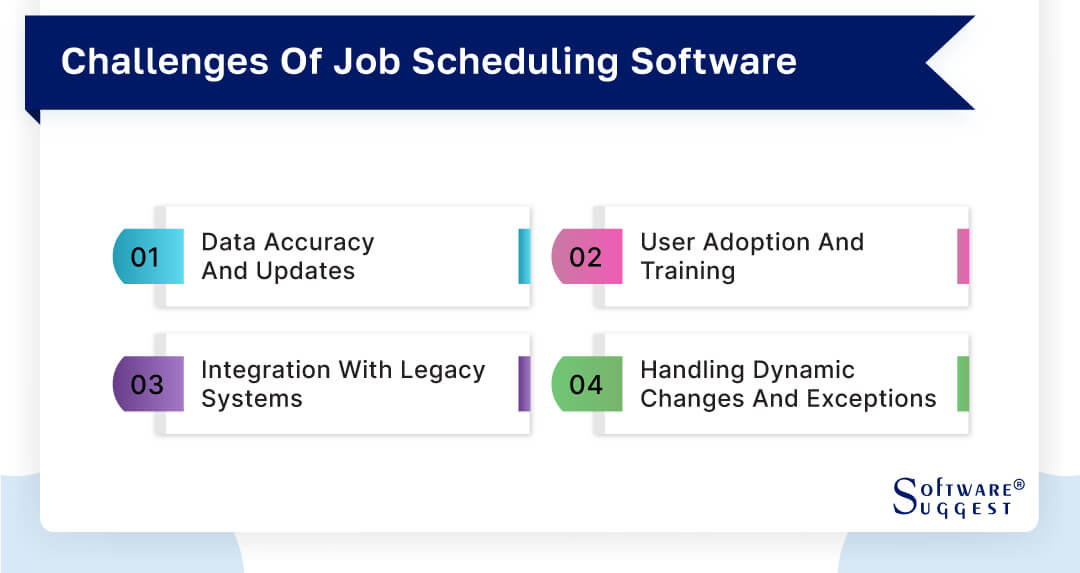 Challenges Of Job Scheduling Software

01 Data Accuracy And Updates

02 User Adoption And Training

03 Integration With Legacy Systems

04 Handling Dynamic Changes And Exceptions

SOFTWARE® SUGGEST